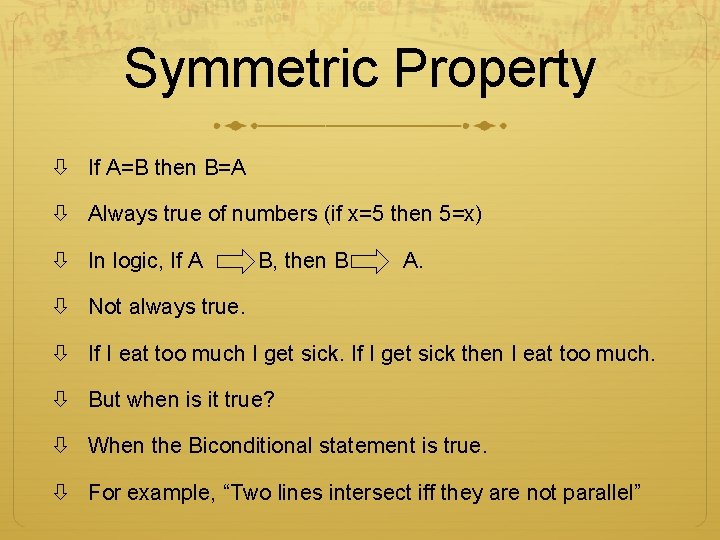 Symmetric Property

If A=B then B=A

Always true of numbers (if x=5 then 5=x)

In logic, If A $\Rightarrow$ B, then B $\Rightarrow$ A.

Not always true.

If I eat too much I get sick. If I get sick then I eat too much.

But when is it true?

When the Biconditional statement is true.

For example, “Two lines intersect iff they are not parallel”